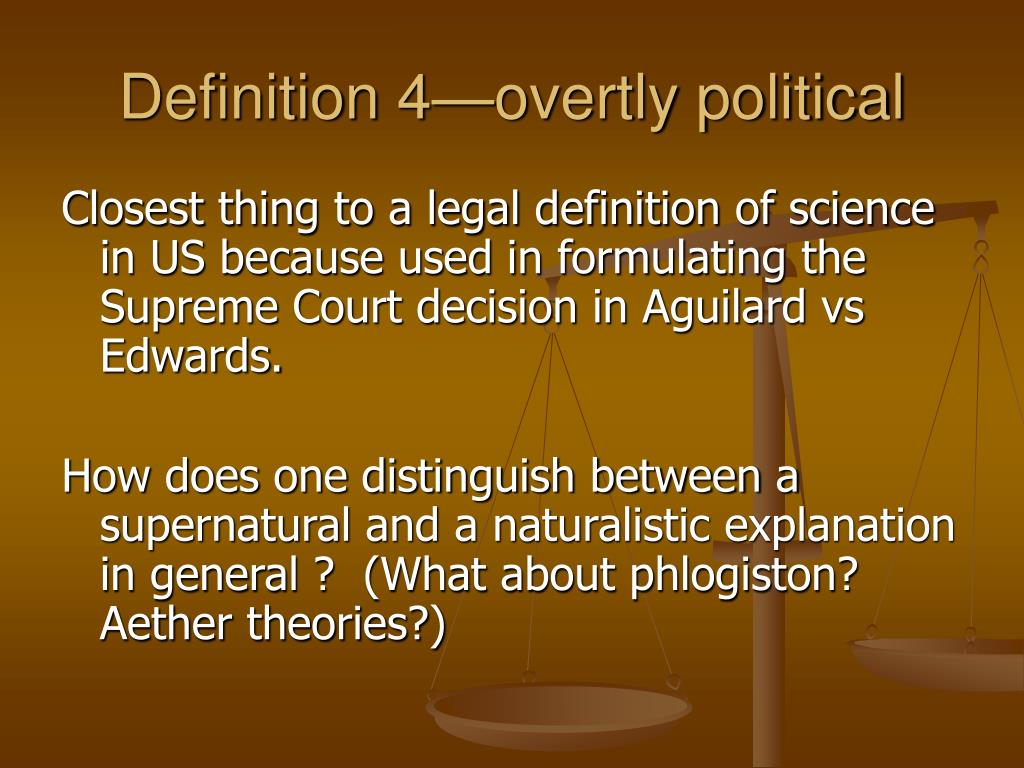 Definition 4—overtly political

Closest thing to a legal definition of science in US because used in formulating the Supreme Court decision in Aguilard vs Edwards.

How does one distinguish between a supernatural and a naturalistic explanation in general ?  (What about phlogiston? Aether theories?)